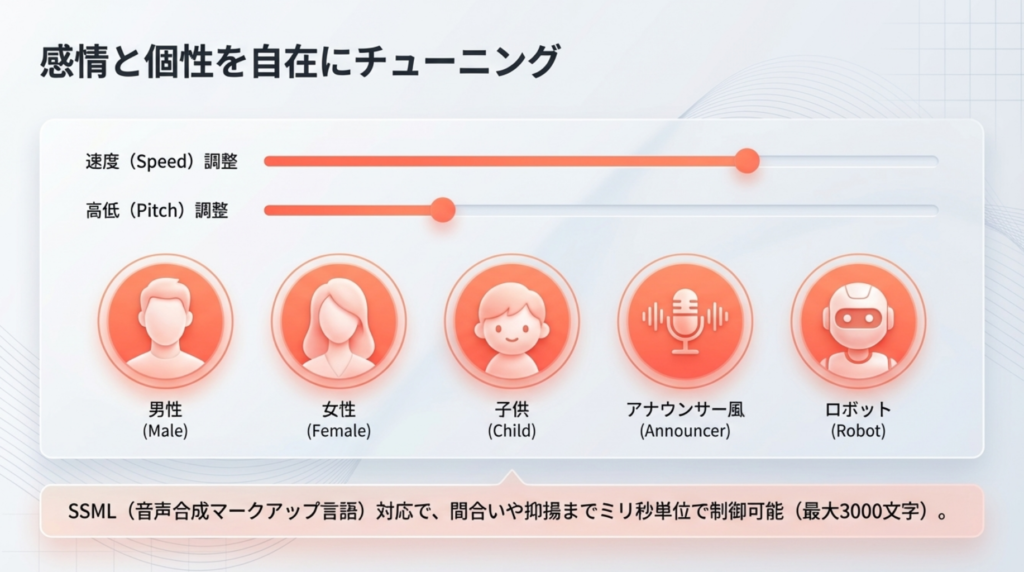 感情と個性を自在にチューニング

速度（Speed）調整

高低（Pitch）調整

男性
(Male)

女性
(Female)

子供
(Child)

アナウンサー風
(Announcer)

ロボット
(Robot)

SSML（音声合成マークアップ言語）対応で、間合いや抑揚までミリ秒単位で制御可能（最大3000文字）。